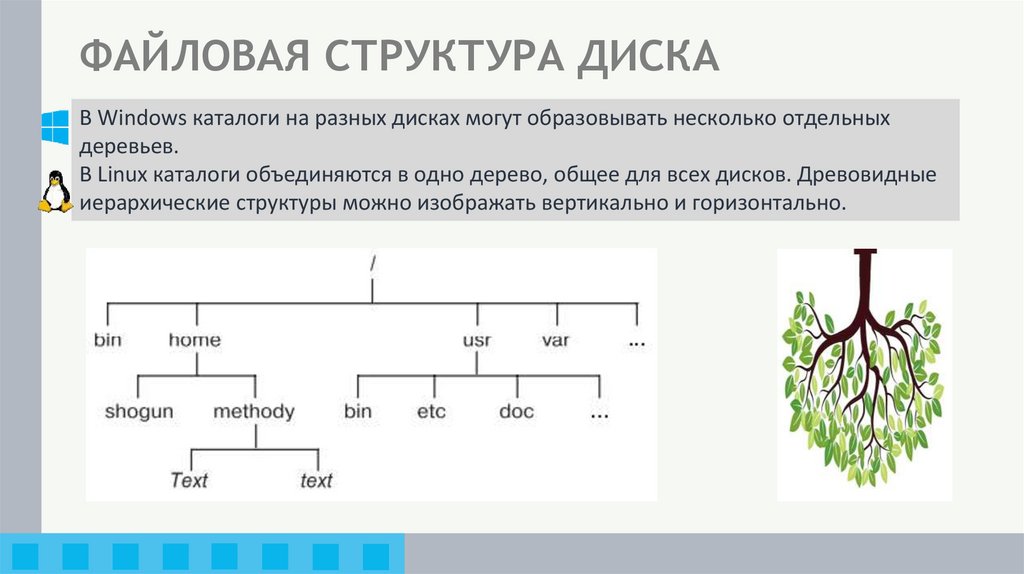 ФАЙЛОВАЯ СТРУКТУРА ДИСКА

В Windows каталоги на разных дисках могут образовывать несколько отдельных деревьев.

В Linux каталоги объединяются в одно дерево, общее для всех дисков. Древовидные иерархические структуры можно изображать вертикально и горизонтально.

/
bin
home
usr
var
...
shogun
methody
bin
etc
doc
...
Text
text